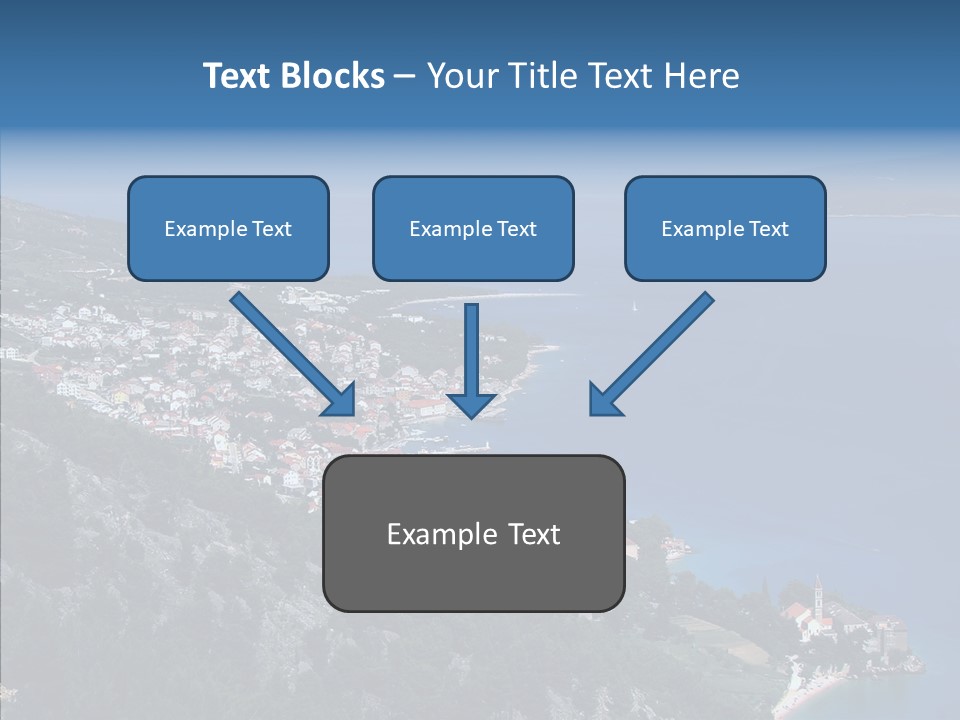 Text Blocks – Your Title Text Here

Example Text

Example Text

Example Text

Example Text